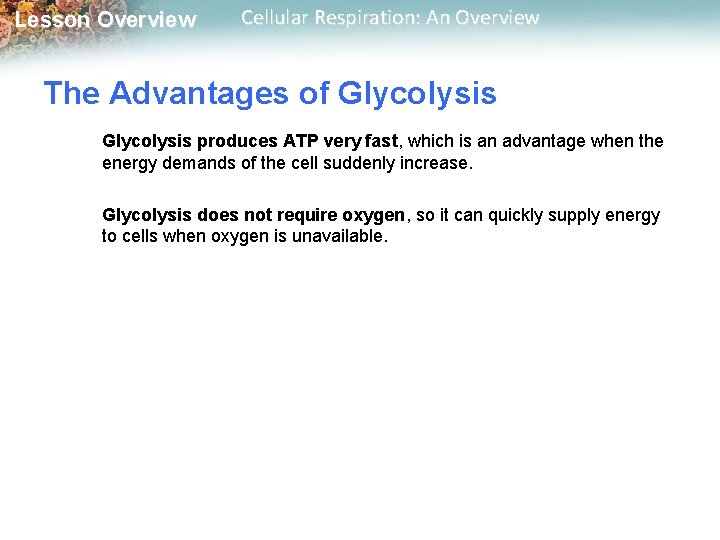 Lesson Overview Cellular Respiration: An Overview

The Advantages of Glycolysis

Glycolysis produces ATP very fast, which is an advantage when the energy demands of the cell suddenly increase.

Glycolysis does not require oxygen, so it can quickly supply energy to cells when oxygen is unavailable.